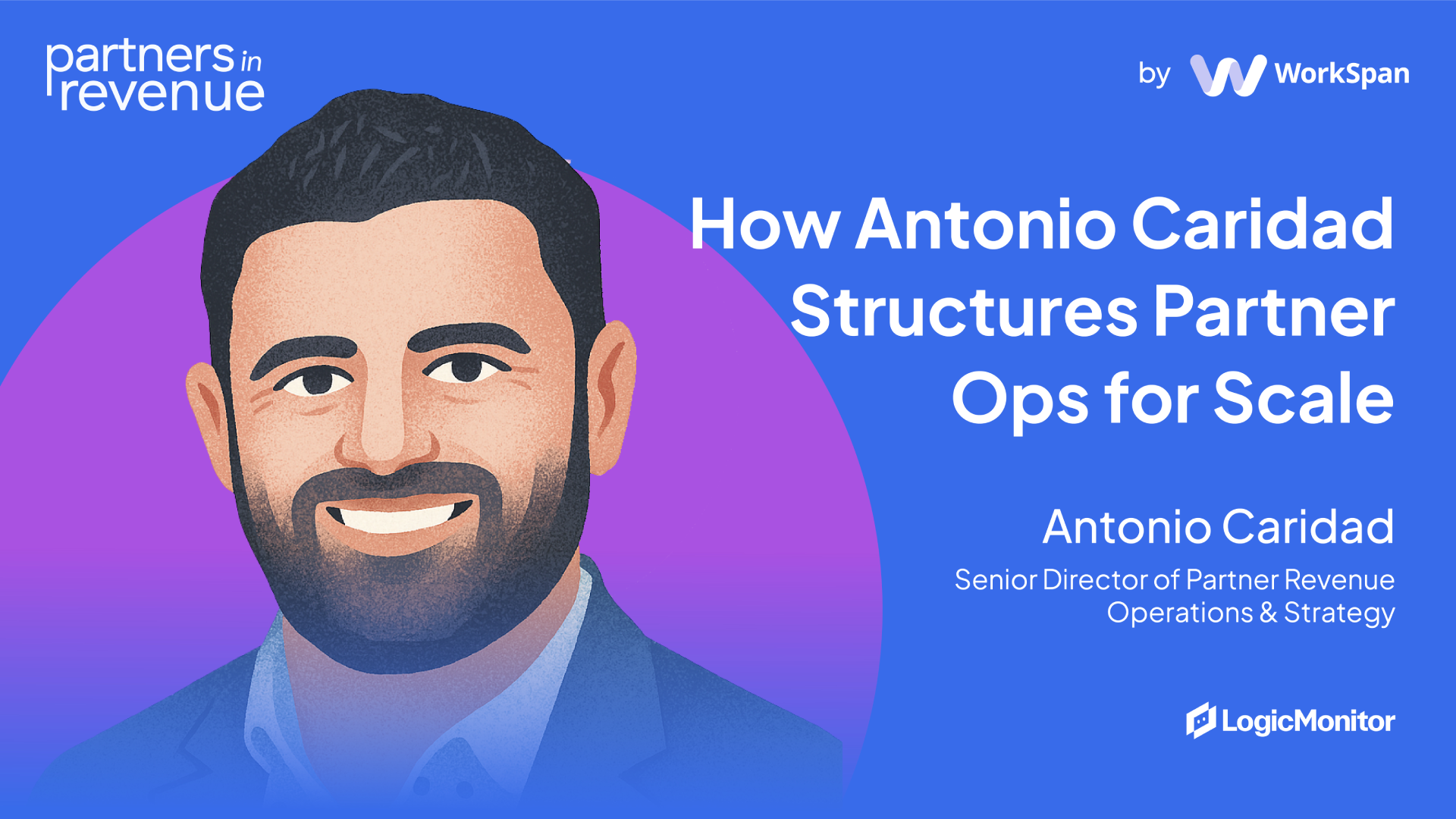 partners in revenue

by WorkSpan

How Antonio Caridad Structures Partner Ops for Scale

Antonio Caridad

Senior Director of Partner Revenue Operations & Strategy

LogicMonitor